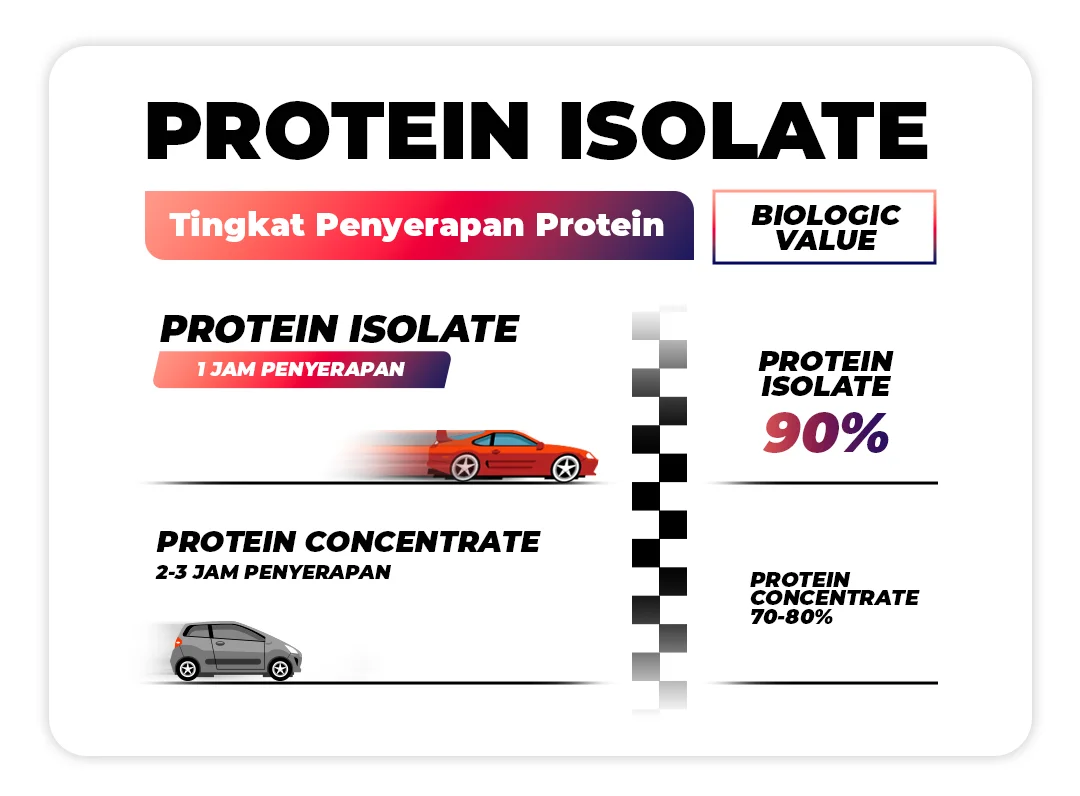 PROTEIN ISOLATE

Tingkat Penyerapan Protein

BIOLOGIC VALUE

PROTEIN ISOLATE

1 JAM PENYERAPAN

PROTEIN ISOLATE 90%

PROTEIN CONCENTRATE

2-3 JAM PENYERAPAN

PROTEIN CONCENTRATE 70-80%